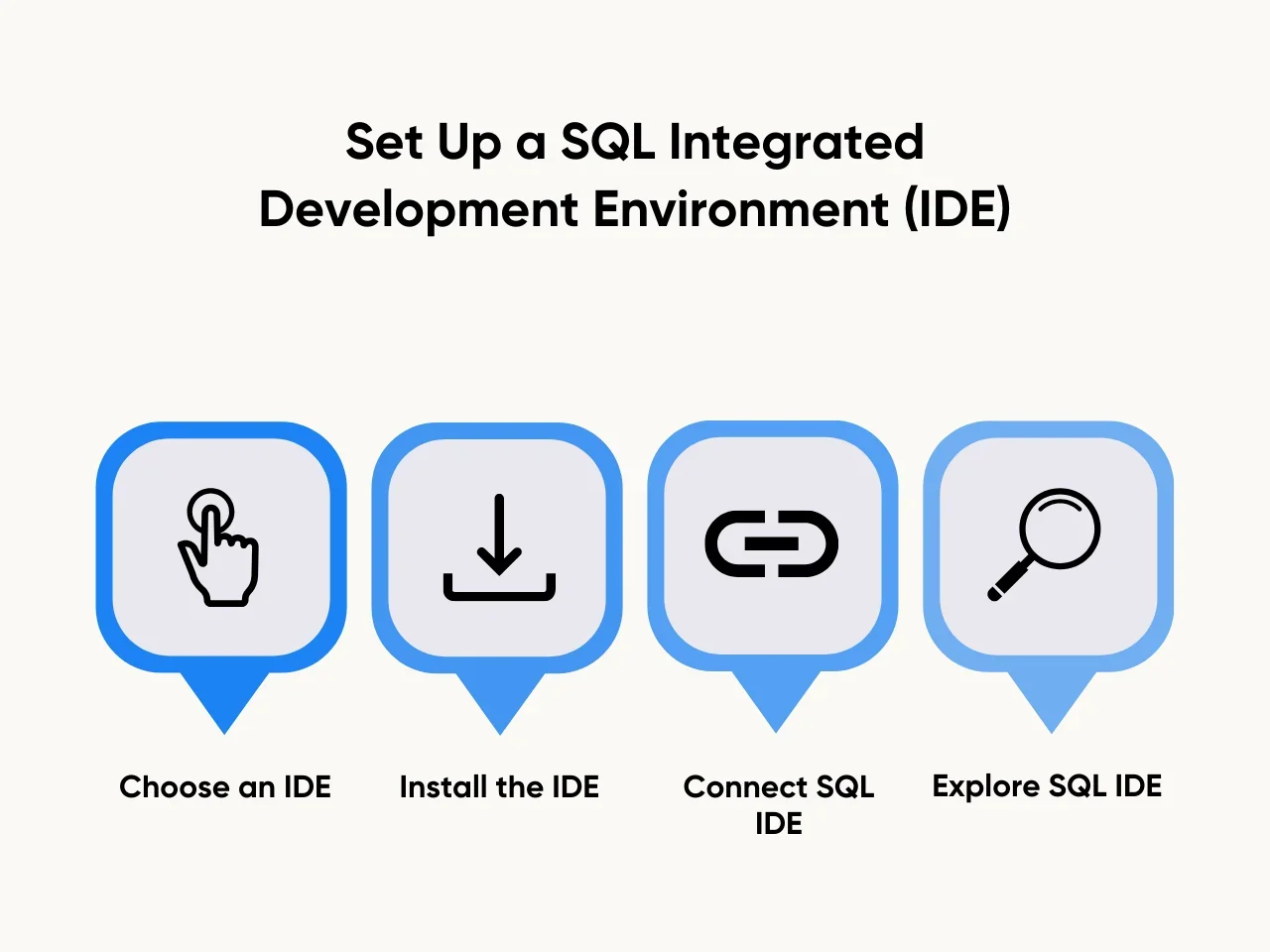 Set Up a SQL Integrated Development Environment (IDE)

Choose an IDE

Install the IDE

Connect SQL IDE

Explore SQL IDE